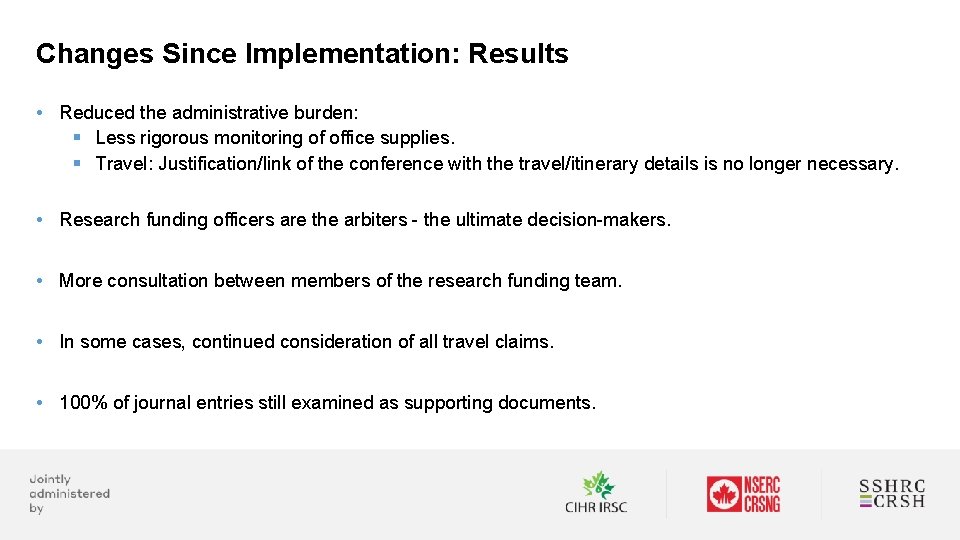 Changes Since Implementation: Results

• Reduced the administrative burden:
 ▪ Less rigorous monitoring of office supplies.
 ▪ Travel: Justification/link of the conference with the travel/itinerary details is no longer necessary.

• Research funding officers are the arbiters - the ultimate decision-makers.

• More consultation between members of the research funding team.

• In some cases, continued consideration of all travel claims.

• 100% of journal entries still examined as supporting documents.

Jointly administered by

CIHR IRSC

NSERC CRSNG

SSHRC CRSH